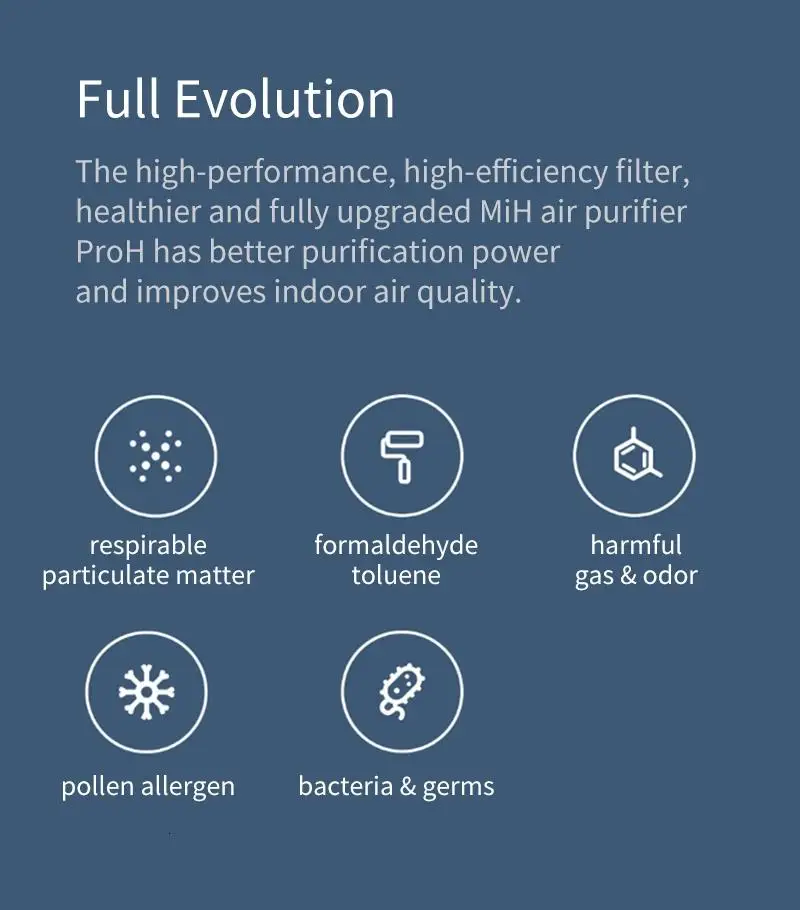 Full Evolution

The high-performance, high-efficiency filter, healthier and fully upgraded MiH air purifier ProH has better purification power and improves indoor air quality.

respirable particulate matter

formaldehyde toluene

harmful gas & odor

pollen allergen

bacteria & germs